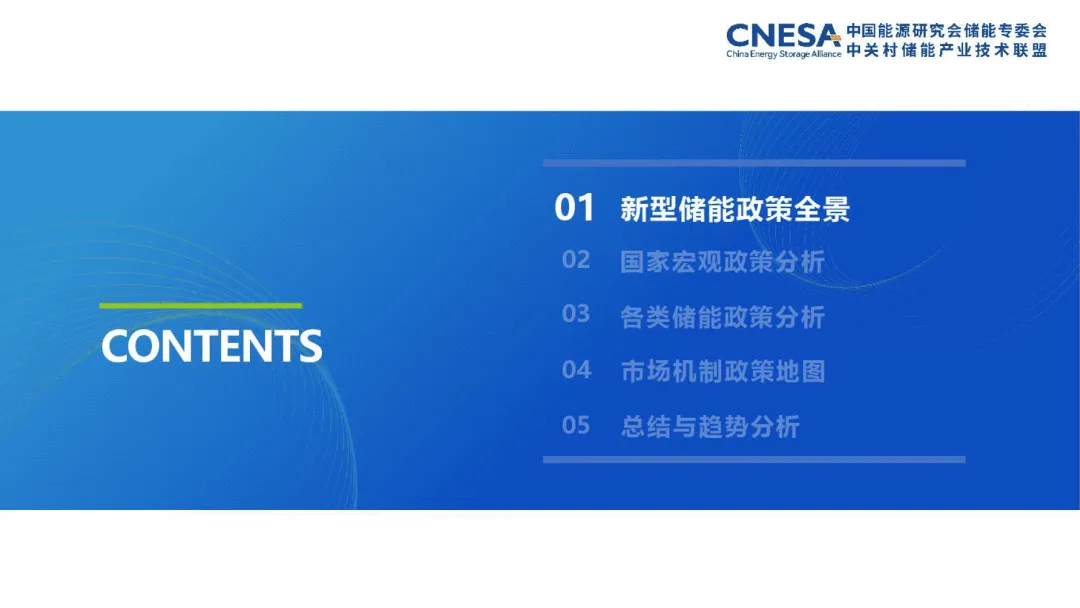 CNESA China Energy Storage Alliance 中国能源研究会储能专委会 中关村储能产业技术联盟

CONTENTS

01 新型储能政策全景
02 国家宏观政策分析
03 各类储能政策分析
04 市场机制政策地图
05 总结与趋势分析